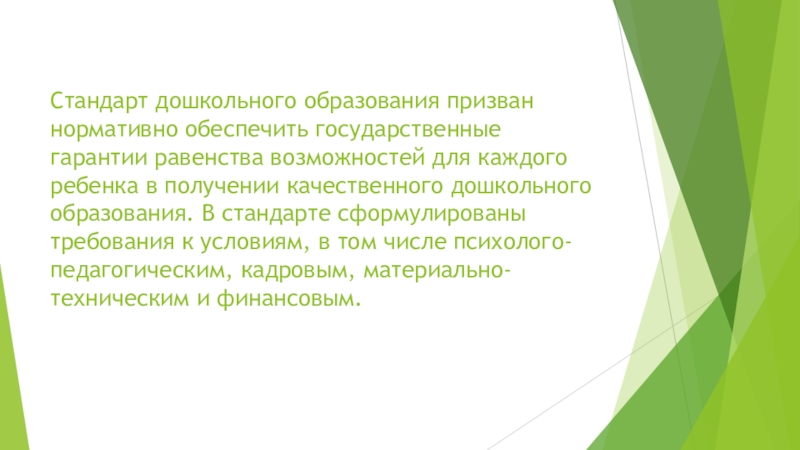 Стандарт дошкольного образования призван нормативно обеспечить государственные гарантии равенства возможностей для каждого ребенка в получении качественного дошкольного образования. В стандарте сформулированы требования к условиям, в том числе психолого-педагогическим, кадровым, материально-техническим и финансовым.